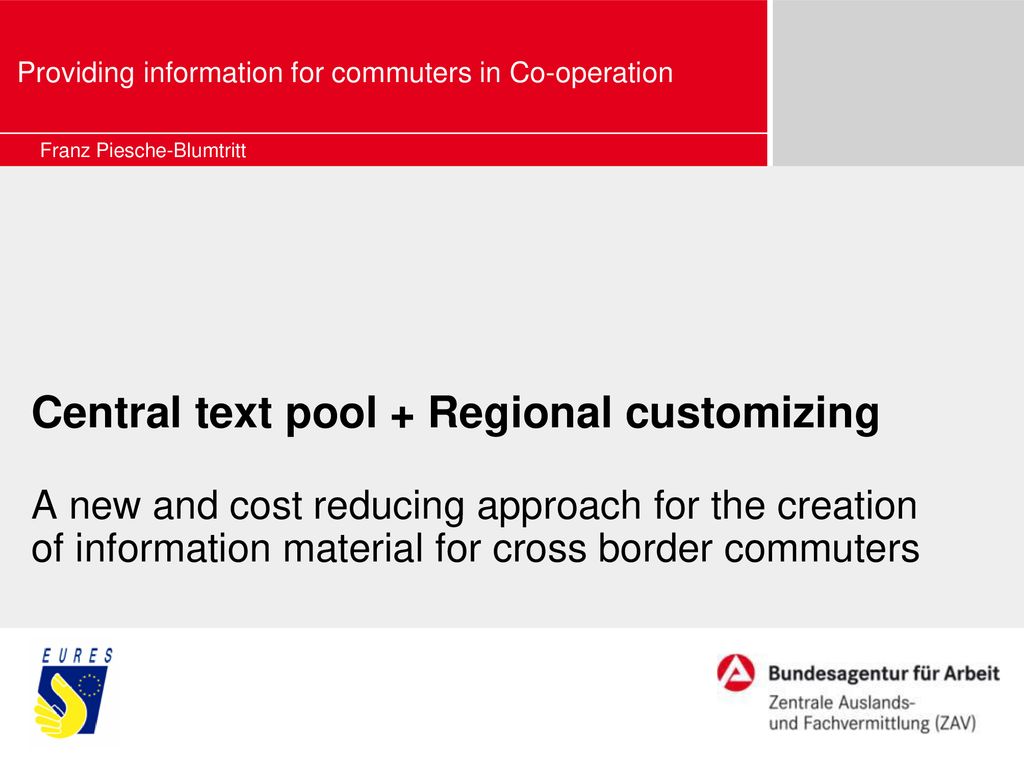 Providing information for commuters in Co-operation

Franz Piesche-Blumtritt

Central text pool + Regional customizing

A new and cost reducing approach for the creation of information material for cross border commuters

EURES

Bundesagentur für Arbeit
Zentrale Auslands- und Fachvermittlung (ZAV)